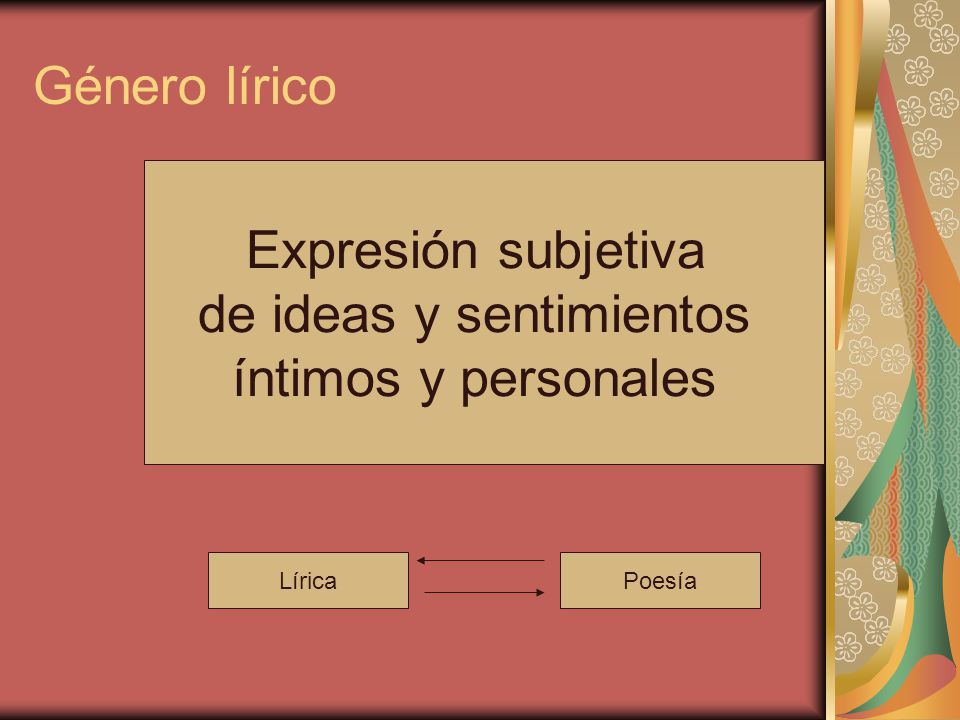 Género lírico

Expresión subjetiva de ideas y sentimientos íntimos y personales

Lírica

Poesía